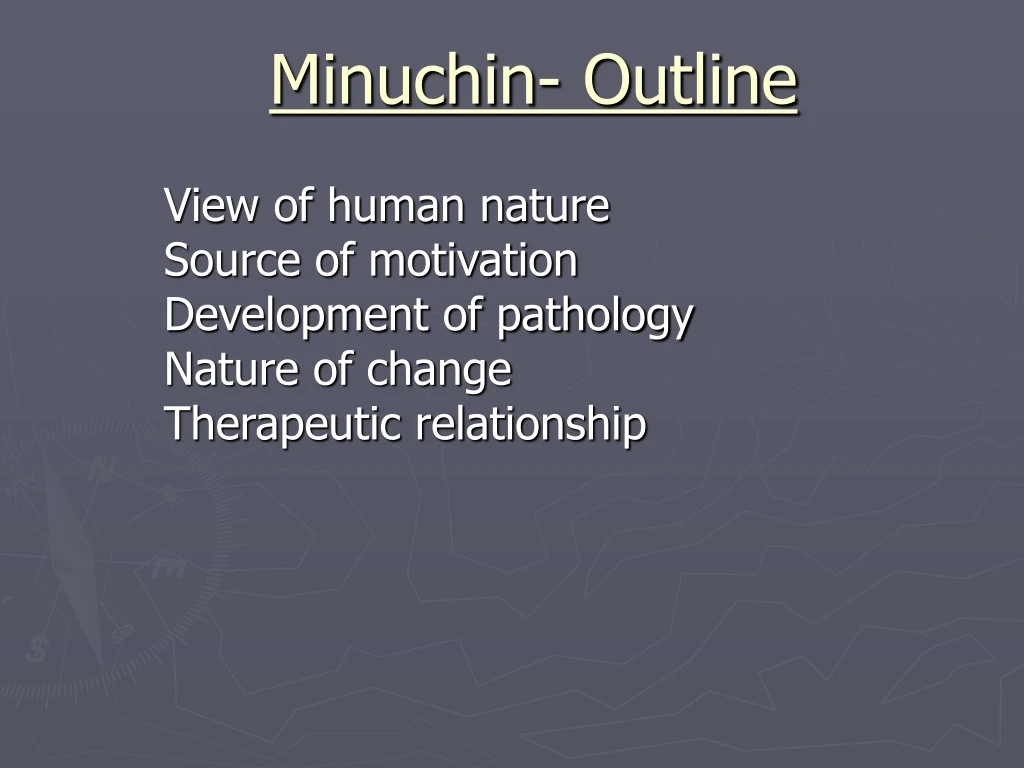 Minuchin- Outline

View of human nature
Source of motivation
Development of pathology
Nature of change
Therapeutic relationship